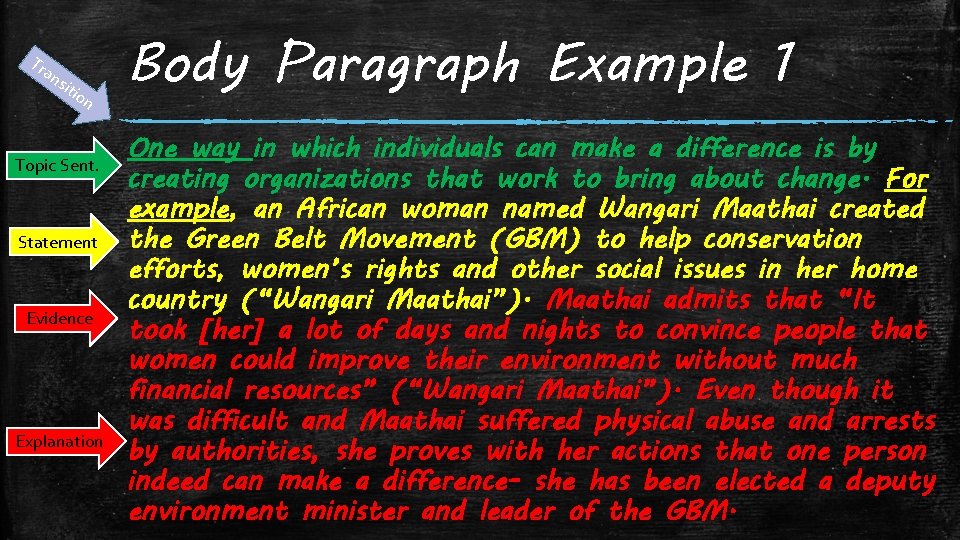 Transition

Body Paragraph Example 1

Topic Sent.

Statement

Evidence

Explanation

One way in which individuals can make a difference is by creating organizations that work to bring about change. For example, an African woman named Wangari Maathai created the Green Belt Movement (GBM) to help conservation efforts, women's rights and other social issues in her home country ("Wangari Maathai"). Maathai admits that "It took [her] a lot of days and nights to convince people that women could improve their environment without much financial resources" ("Wangari Maathai"). Even though it was difficult and Maathai suffered physical abuse and arrests by authorities, she proves with her actions that one person indeed can make a difference- she has been elected a deputy environment minister and leader of the GBM.